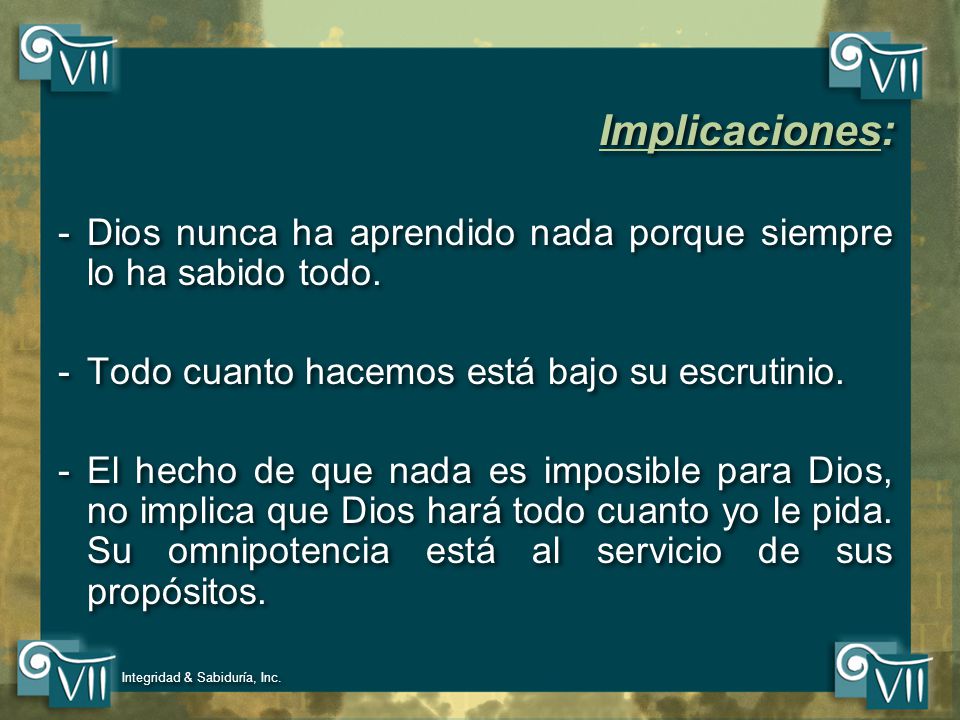 VII

VII

Implicaciones:

- Dios nunca ha aprendido nada porque siempre lo ha sabido todo.

- Todo cuanto hacemos está bajo su escrutinio.

- El hecho de que nada es imposible para Dios, no implica que Dios hará todo cuanto yo le pida. Su omnipotencia está al servicio de sus propósitos.

VII

Integridad & Sabiduría, Inc.

VII